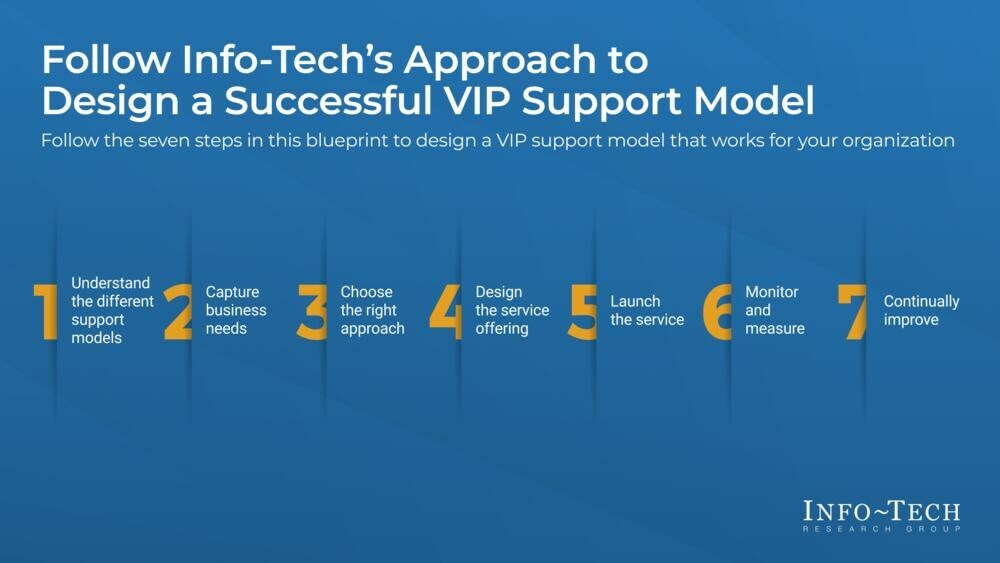 Follow Info-Tech's Approach to Design a Successful VIP Support Model

Follow the seven steps in this blueprint to design a VIP support model that works for your organization

1 Understand the different support models

2 Capture business needs

3 Choose the right approach

4 Design the service offering

5 Launch the service

6 Monitor and measure

7 Continually improve

INFO~TECH
RESEARCH GROUP